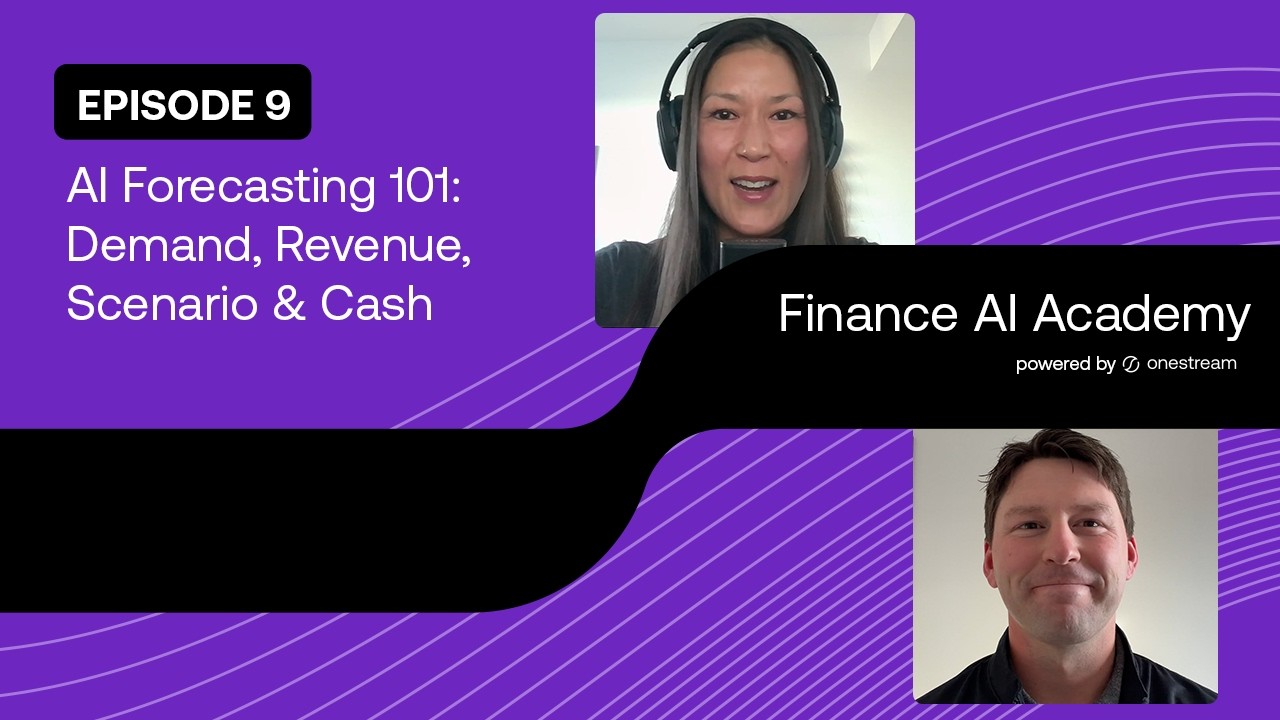 EPISODE 9

AI Forecasting 101: Demand, Revenue, Scenario & Cash

Finance AI Academy

powered by onestream